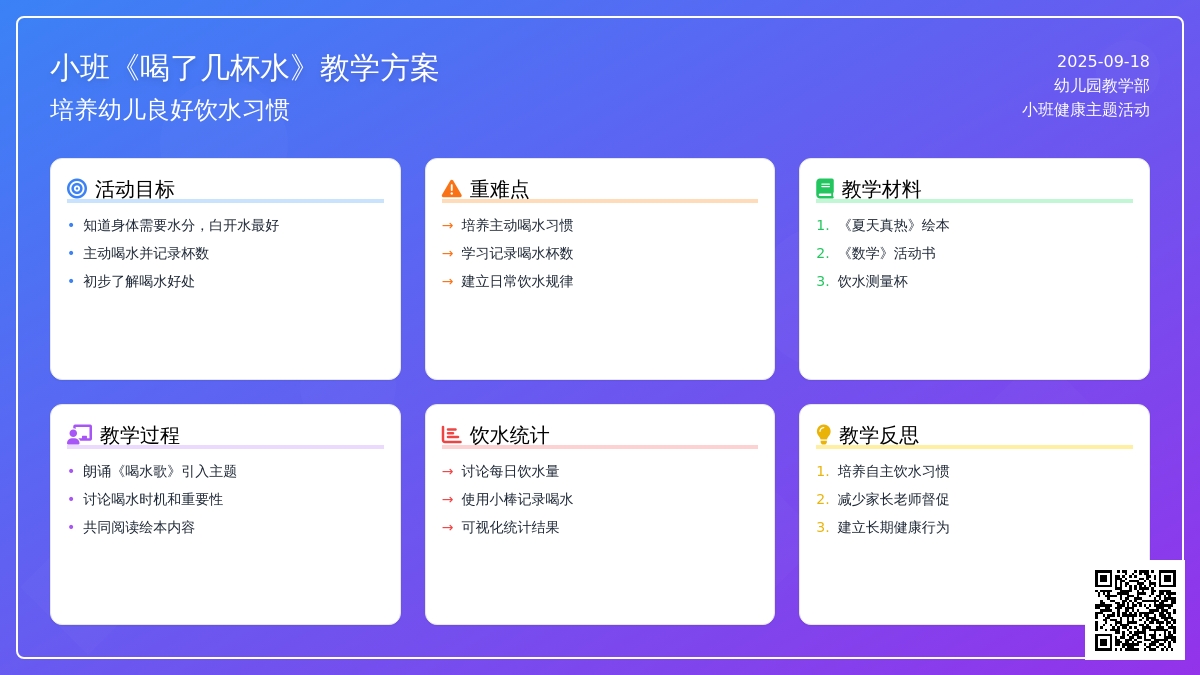 小班《喝了几杯水》教学方案
培养幼儿良好饮水习惯

2025-09-18
幼儿园教学部
小班健康主题活动

活动目标
• 知道身体需要水分，白开水最好
• 主动喝水并记录杯数
• 初步了解喝水好处

重难点
→ 培养主动喝水习惯
→ 学习记录喝水杯数
→ 建立日常饮水规律

教学材料
1. 《夏天真热》绘本
2. 《数学》活动书
3. 饮水测量杯

教学过程
• 朗诵《喝水歌》引入主题
• 讨论喝水时机和重要性
• 共同阅读绘本内容

饮水统计
→ 讨论每日饮水量
→ 使用小棒记录喝水
→ 可视化统计结果

教学反思
1. 培养自主饮水习惯
2. 减少家长老师督促
3. 建立长期健康行为